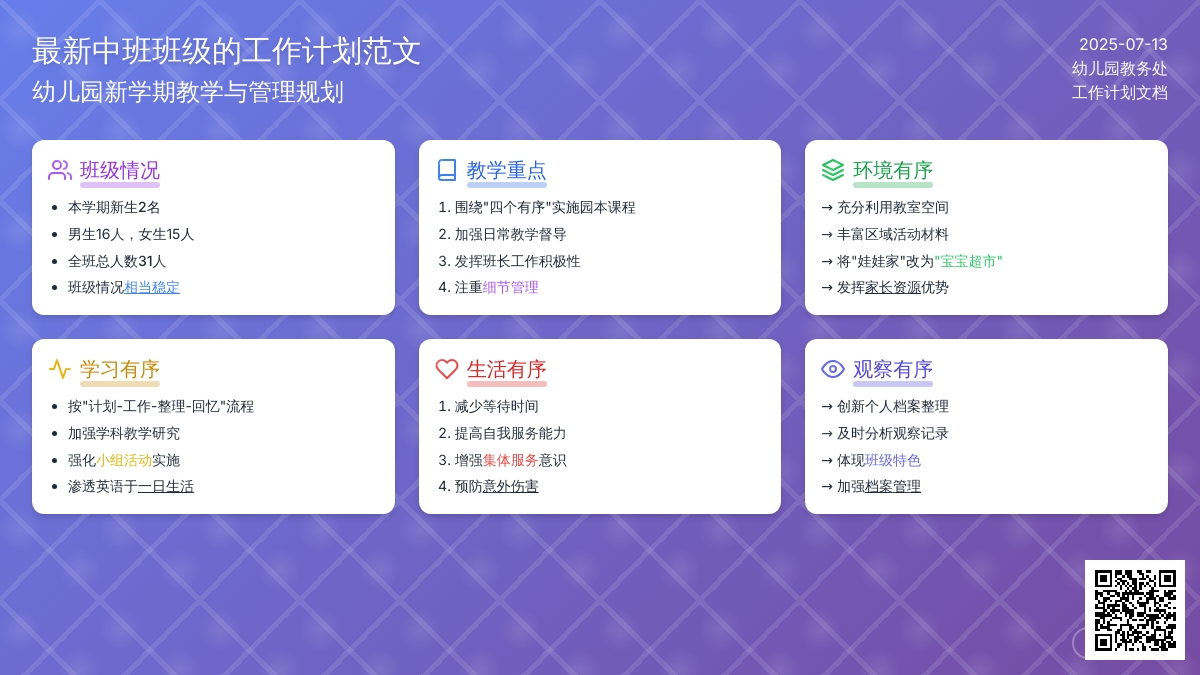 最新中班班级的工作计划范文
幼儿园新学期教学与管理规划

2025-07-13
幼儿园教务处
工作计划文档

班级情况

- 本学期新生2名
- 男生16人，女生15人
- 全班总人数31人
- 班级情况相当稳定

教学重点

1. 围绕"四个有序"实施园本课程
2. 加强日常教学督导
3. 发挥班长工作积极性
4. 注重细节管理

环境有序

→ 充分利用教室空间
→ 丰富区域活动材料
→ 将"娃娃家"改为"宝宝超市"
→ 发挥家长资源优势

学习有序

- 按"计划-工作-整理-回忆"流程
- 加强学科教学研究
- 强化小组活动实施
- 渗透英语于一日生活

生活有序

1. 减少等待时间
2. 提高自我服务能力
3. 增强集体服务意识
4. 预防意外伤害

观察有序

→ 创新个人档案整理
→ 及时分析观察记录
→ 体现班级特色
→ 加强档案管理